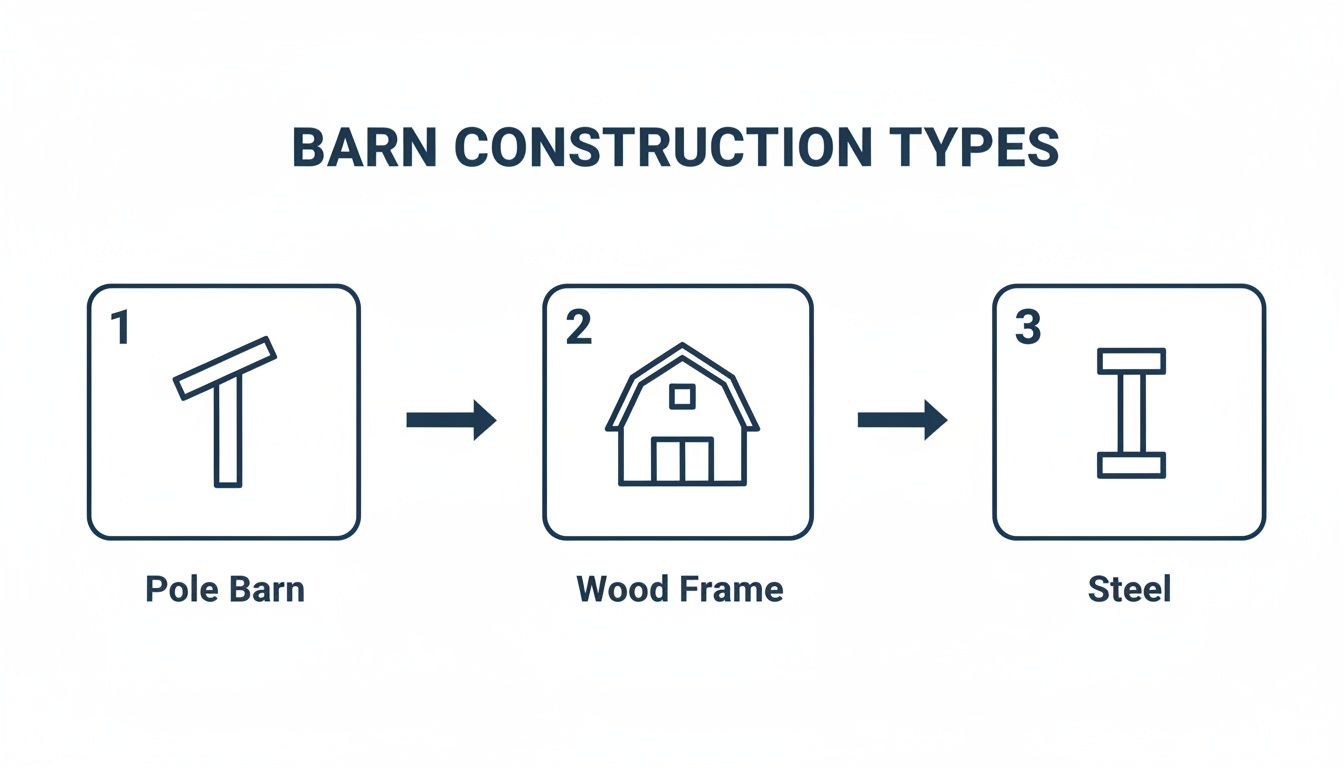 BARN CONSTRUCTION TYPES

1

Pole Barn

2

Wood Frame

3

Steel